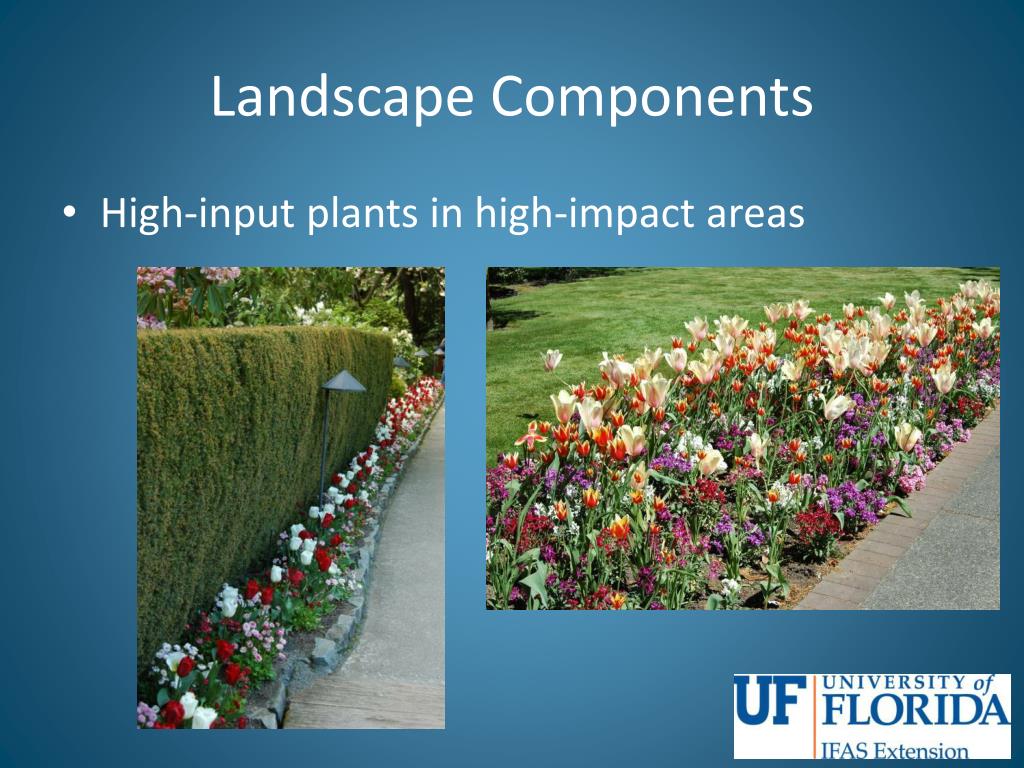 Landscape Components

• High-input plants in high-impact areas

UF UNIVERSITY of FLORIDA
IFAS Extension